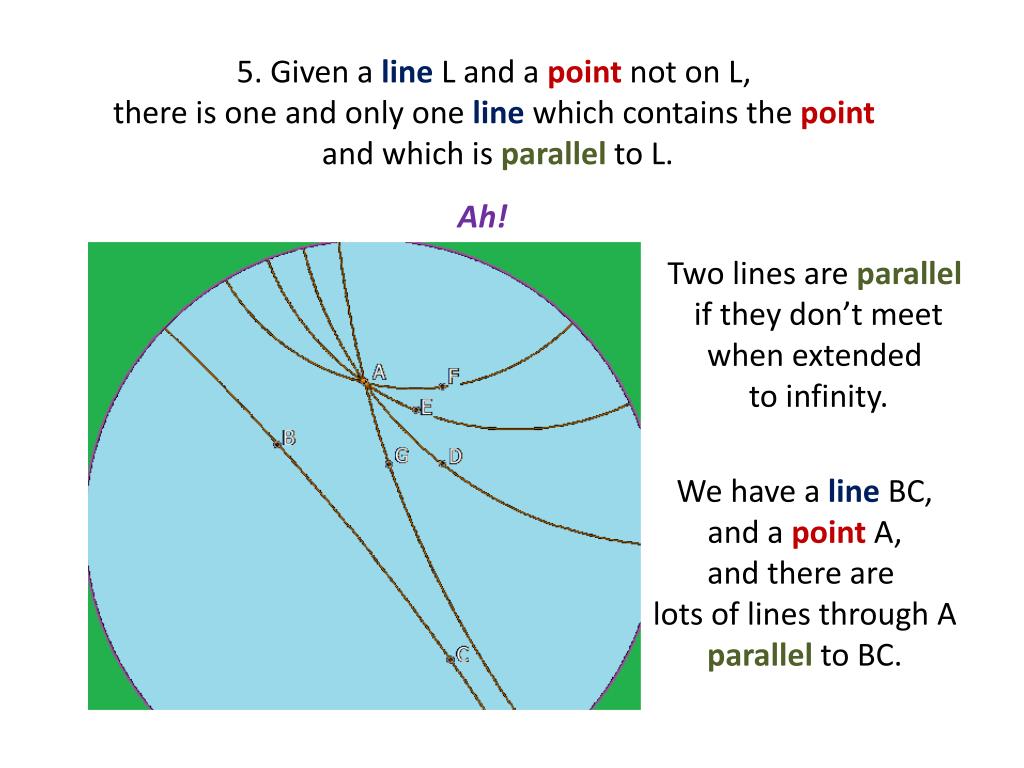 5. Given a line L and a point not on L, there is one and only one line which contains the point and which is parallel to L.

Ah!

A
F
E
B
G
D
C

Two lines are parallel if they don't meet when extended to infinity.

We have a line BC, and a point A, and there are lots of lines through A parallel to BC.